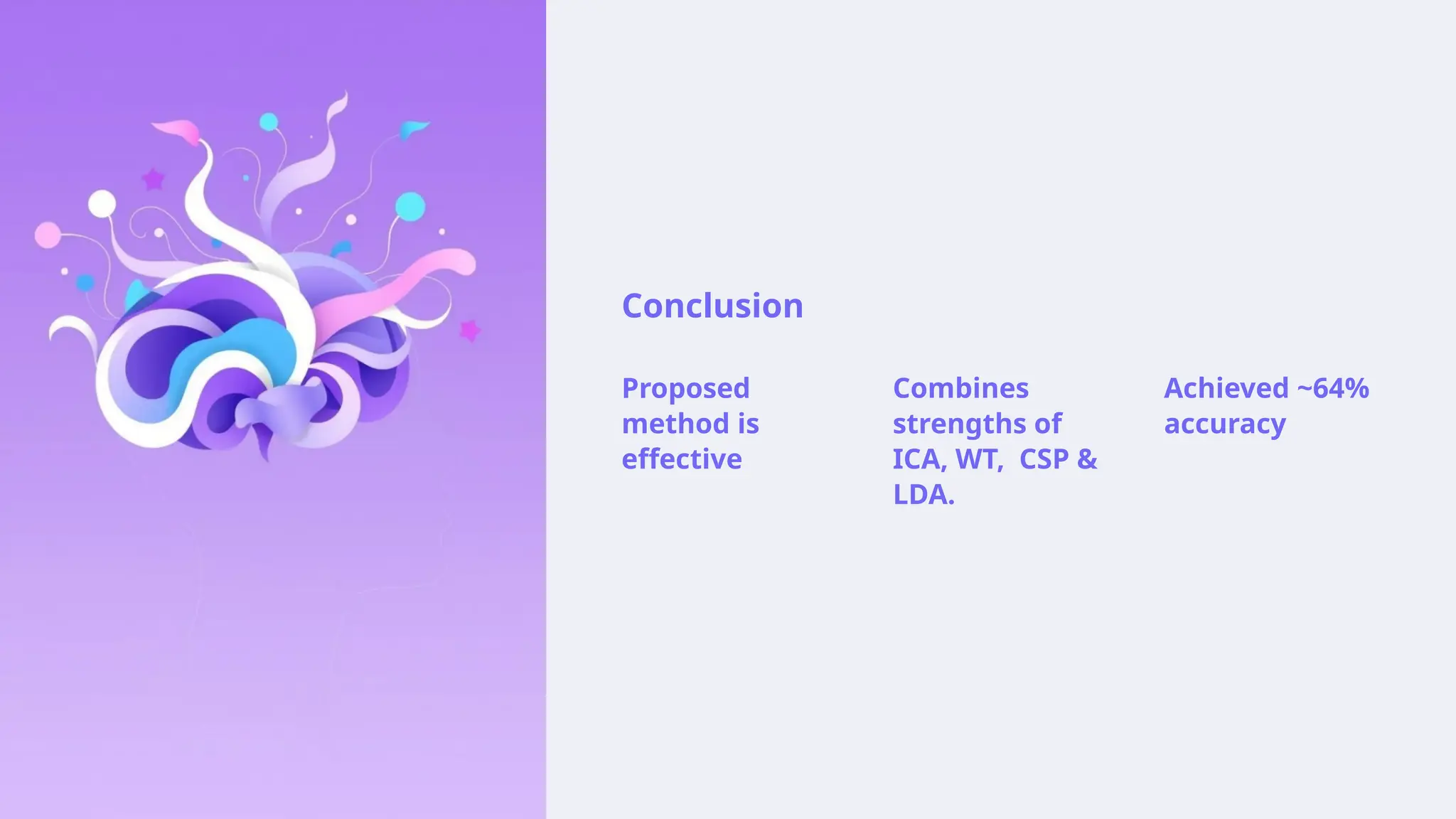 Conclusion

Proposed method is effective

Combines strengths of ICA, WT, CSP & LDA.

Achieved ~64% accuracy